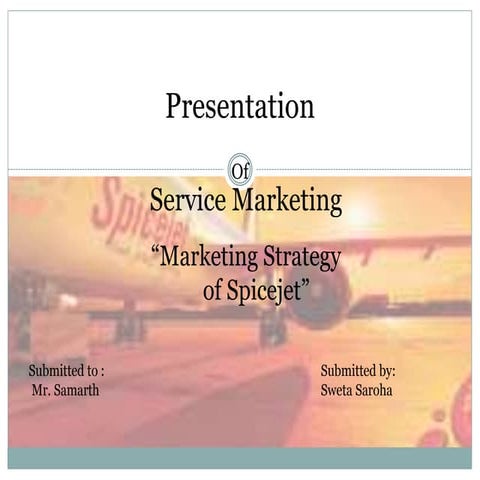 Presentation

Of

Service Marketing

“Marketing Strategy of Spicejet”

Spicejet

Submitted to :
Mr. Samarth

Submitted by:
Sweta Saroha